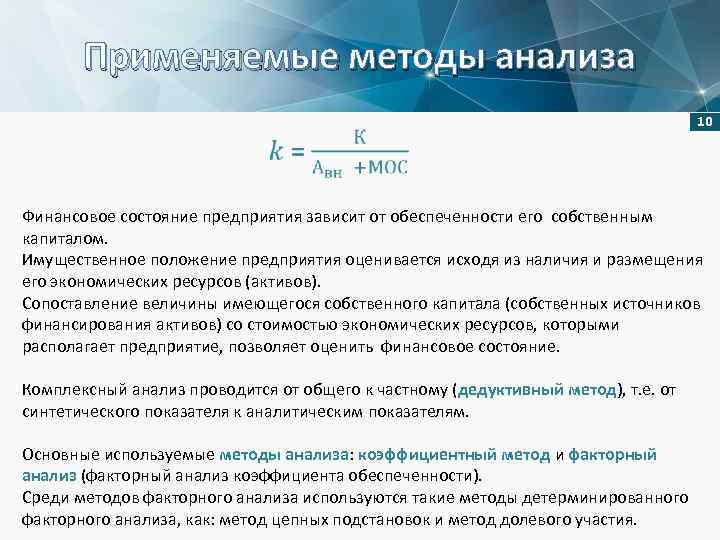 Применяемые методы анализа

10

$k = \frac{К}{А_{вн} + МОС}$

Финансовое состояние предприятия зависит от обеспеченности его собственным капиталом.
Имущественное положение предприятия оценивается исходя из наличия и размещения его экономических ресурсов (активов).
Сопоставление величины имеющегося собственного капитала (собственных источников финансирования активов) со стоимостью экономических ресурсов, которыми располагает предприятие, позволяет оценить финансовое состояние.

Комплексный анализ проводится от общего к частному (дедуктивный метод), т.е. от синтетического показателя к аналитическим показателям.

Основные используемые методы анализа: коэффициентный метод и факторный анализ (факторный анализ коэффициента обеспеченности).
Среди методов факторного анализа используются такие методы детерминированного факторного анализа, как: метод цепных подстановок и метод долевого участия.